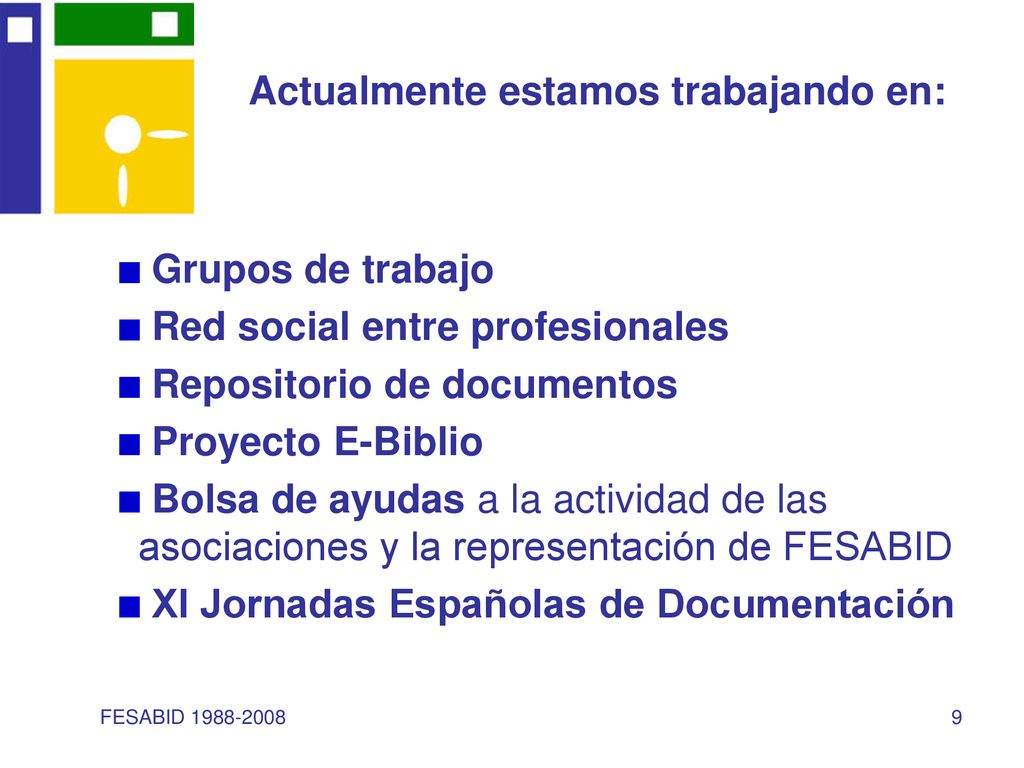 Actualmente estamos trabajando en:

■ Grupos de trabajo
■ Red social entre profesionales
■ Repositorio de documentos
■ Proyecto E-Biblio
■ Bolsa de ayudas a la actividad de las asociaciones y la representación de FESABID
■ XI Jornadas Españolas de Documentación

FESABID 1988-2008

9